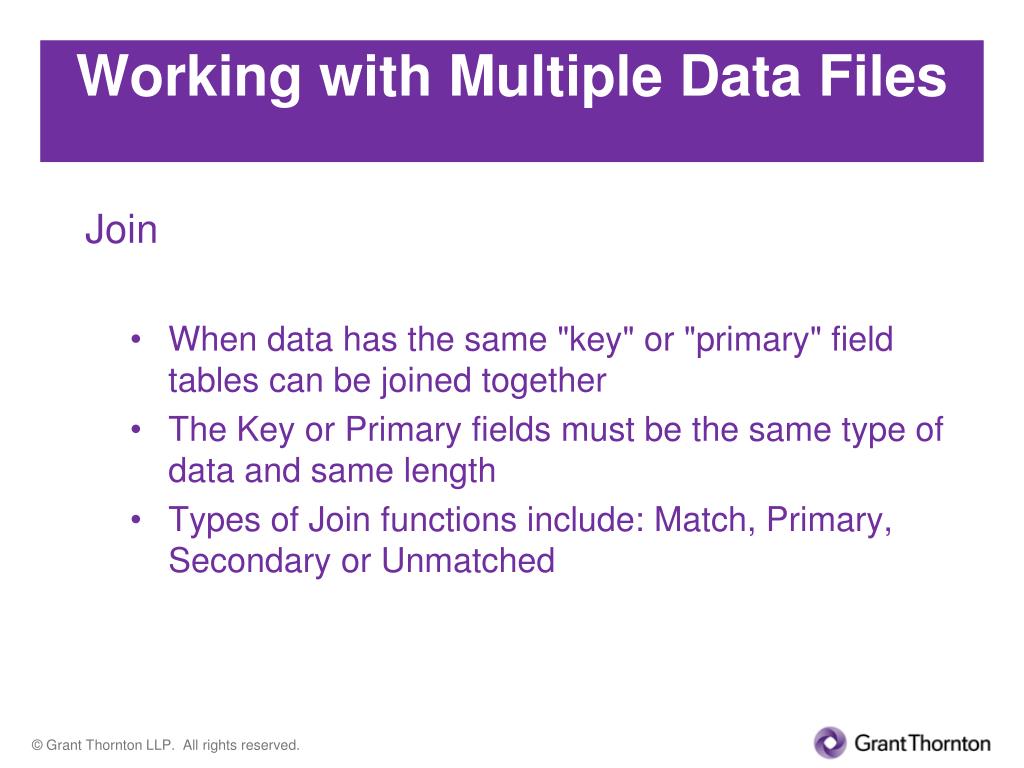 Working with Multiple Data Files

Join

• When data has the same "key" or "primary" field tables can be joined together
• The Key or Primary fields must be the same type of data and same length
• Types of Join functions include: Match, Primary, Secondary or Unmatched

© Grant Thornton LLP. All rights reserved.

GrantThornton